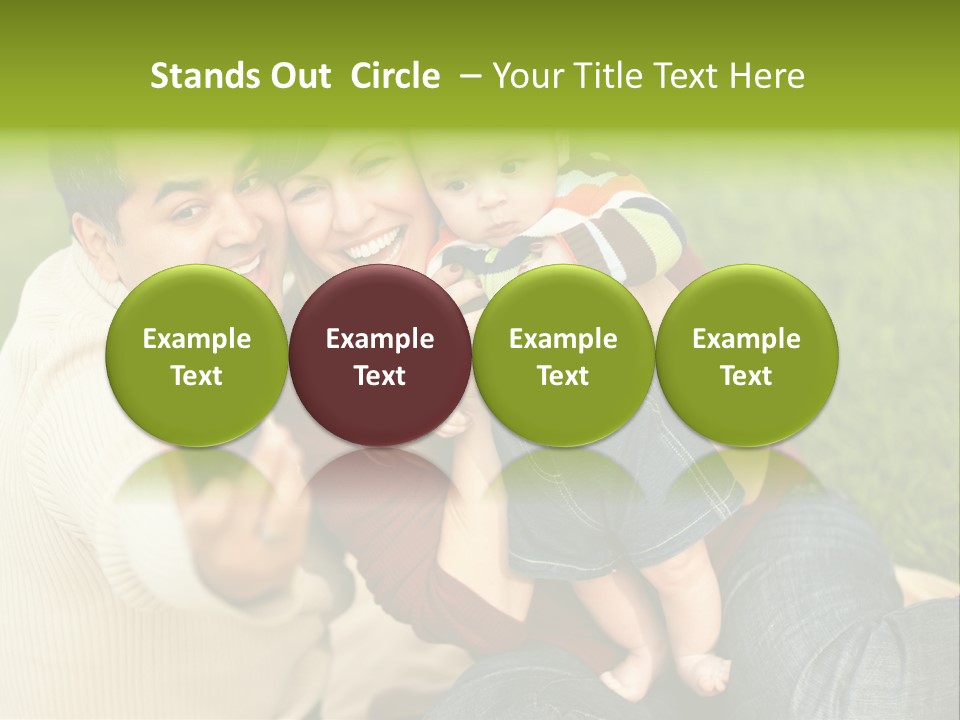 Stands Out Circle – Your Title Text Here

Example Text

Example Text

Example Text

Example Text